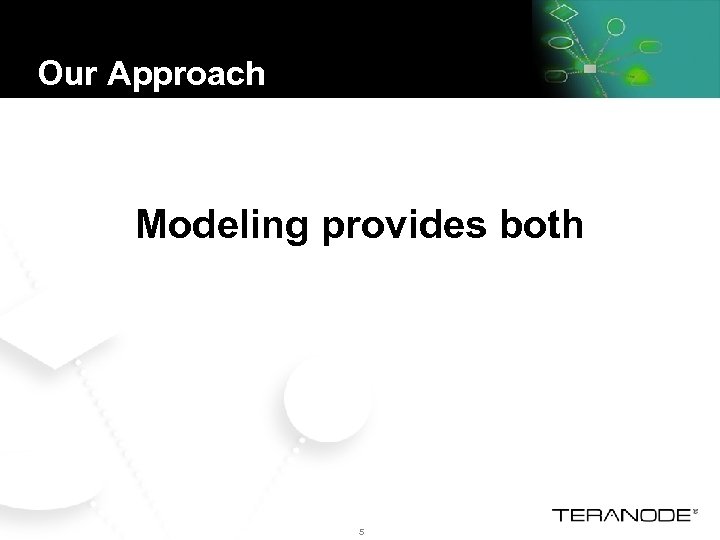 Our Approach

Modeling provides both

5

TERANODE